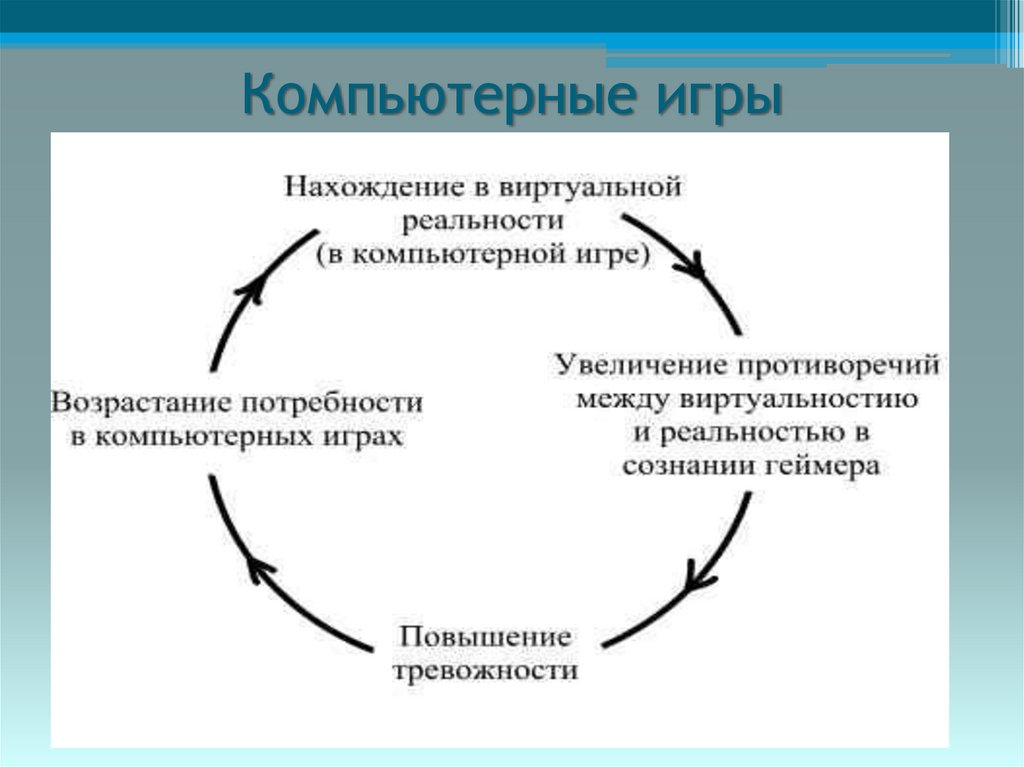 Компьютерные игры

Нахождение в виртуальной реальности (в компьютерной игре)

Увеличение противоречий между виртуальностию и реальностью в сознании геймера

Повышение тревожности

Возрастание потребности в компьютерных играх